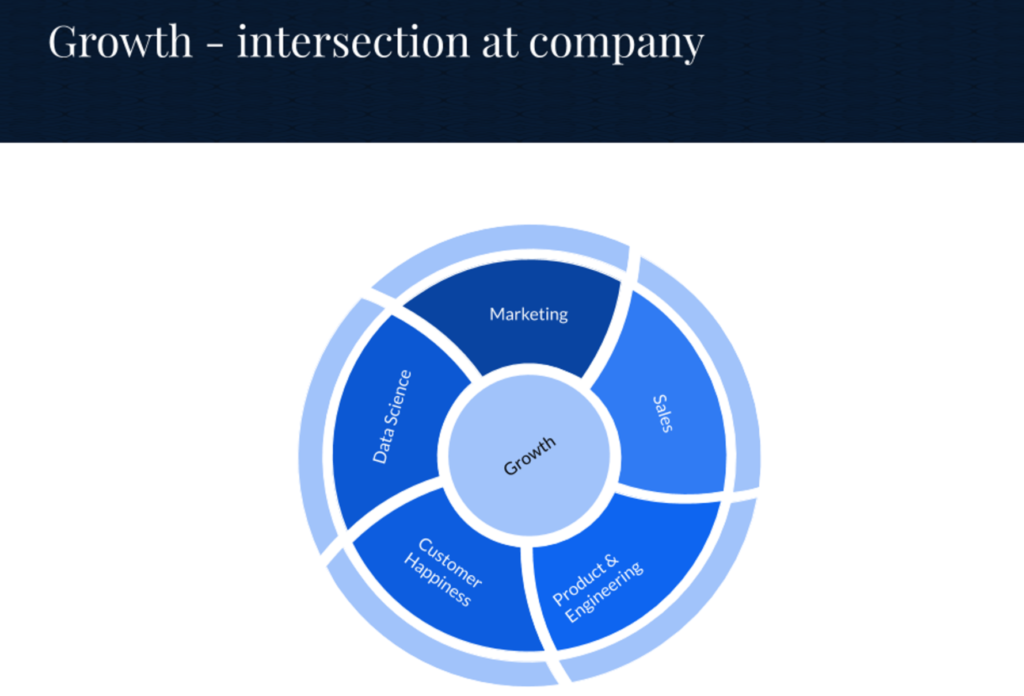 Growth - intersection at company

Marketing

Sales

Product & Engineering

Customer Happiness

Data Science

Growth